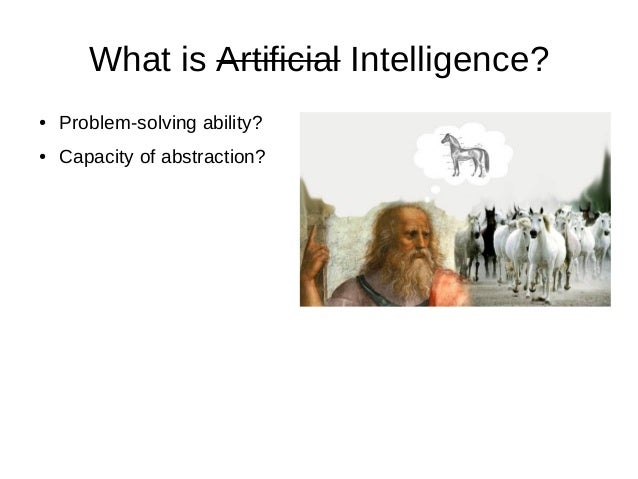 What is ~~Artificial~~ Intelligence?

• Problem-solving ability?

• Capacity of abstraction?